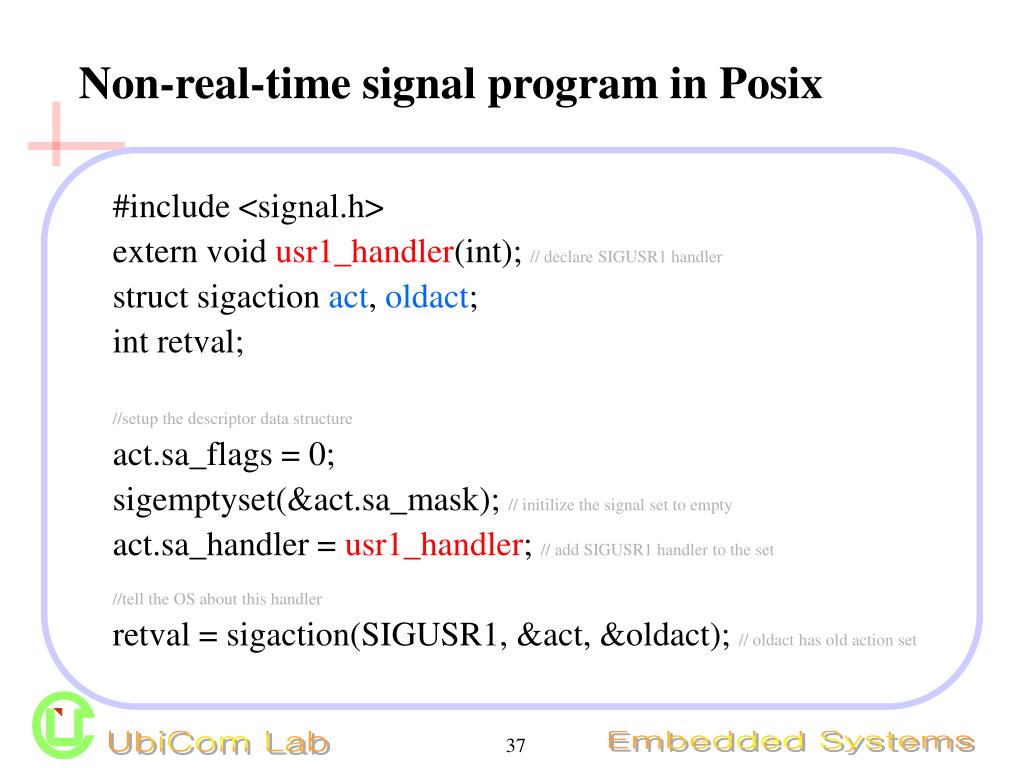 Non-real-time signal program in Posix

#include <signal.h>
extern void usr1_handler(int); // declare SIGUSR1 handler
struct sigaction act, oldact;
int retval;

//setup the descriptor data structure
act.sa_flags = 0;
sigemptyset(&act.sa_mask); // initilize the signal set to empty
act.sa_handler = usr1_handler; // add SIGUSR1 handler to the set

//tell the OS about this handler
retval = sigaction(SIGUSR1, &act, &oldact); // oldact has old action set

UbiCom Lab
37
Embedded Systems